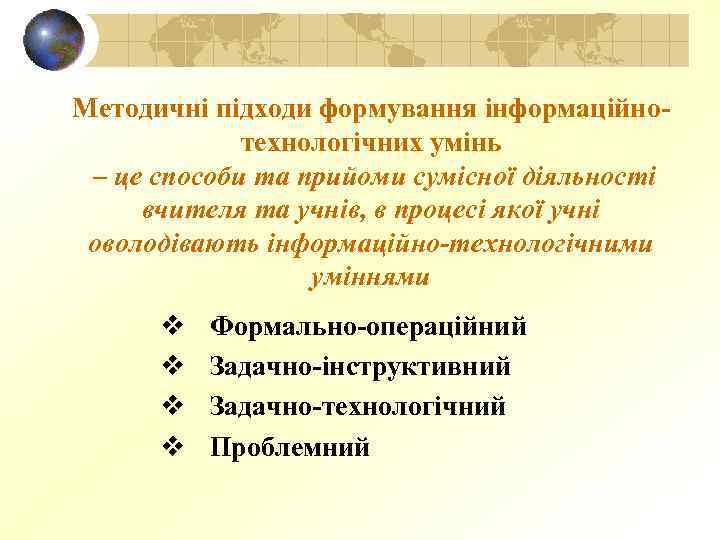 Методичні підходи формування інформаційно-технологічних умінь
– це способи та прийоми сумісної діяльності вчителя та учнів, в процесі якої учні оволодівають інформаційно-технологічними уміннями

❖ Формально-операційний
❖ Задачно-інструктивний
❖ Задачно-технологічний
❖ Проблемний